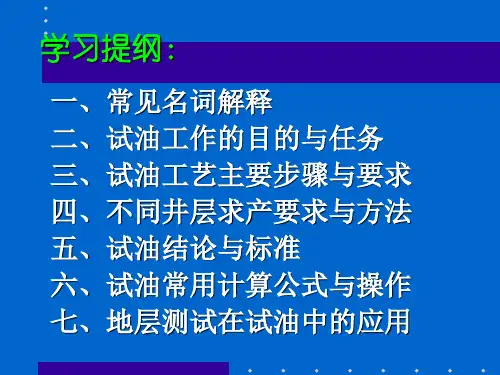 学习提纲：

一、常见名词解释
二、试油工作的目的与任务
三、试油工艺主要步骤与要求
四、不同井层求产要求与方法
五、试油结论与标准
六、试油常用计算公式与操作
七、地层测试在试油中的应用